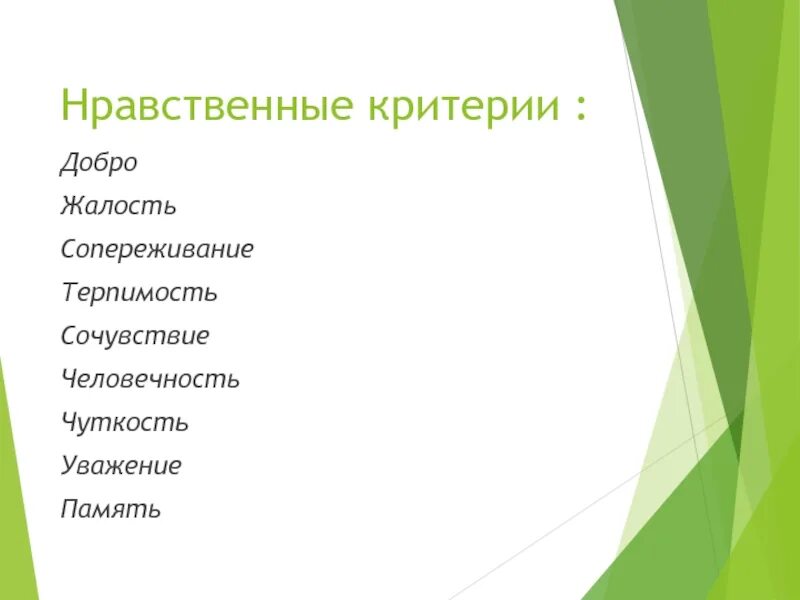 Нравственные критерии :

Добро

Жалость

Сопереживание

Терпимость

Сочувствие

Человечность

Чуткость

Уважение

Память